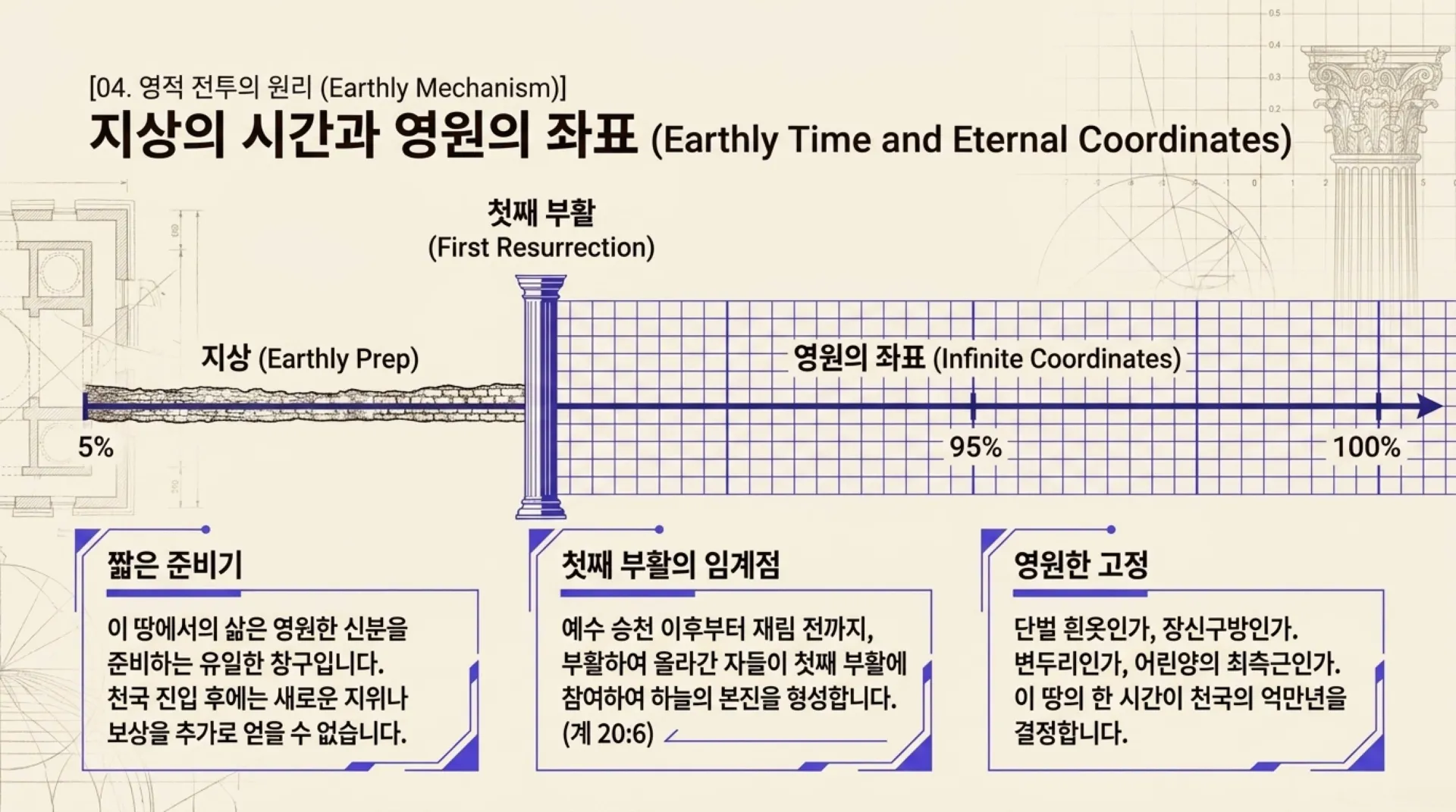 [04. 영적 전투의 원리 (Earthly Mechanism)]

지상의 시간과 영원의 좌표 (Earthly Time and Eternal Coordinates)

첫째 부활
(First Resurrection)

지상 (Earthly Prep)

영원의 좌표 (Infinite Coordinates)

5%

95%

100%

짧은 준비기

이 땅에서의 삶은 영원한 신분을 준비하는 유일한 창구입니다. 천국 진입 후에는 새로운 지위나 보상을 추가로 얻을 수 없습니다.

첫째 부활의 임계점

예수 승천 이후부터 재림 전까지, 부활하여 올라간 자들이 첫째 부활에 참여하여 하늘의 본진을 형성합니다. (계 20:6)

영원한 고정

단벌 흰옷인가, 장신구방인가. 변두리인가, 어린양의 최측근인가. 이 땅의 한 시간이 천국의 억만년을 결정합니다.